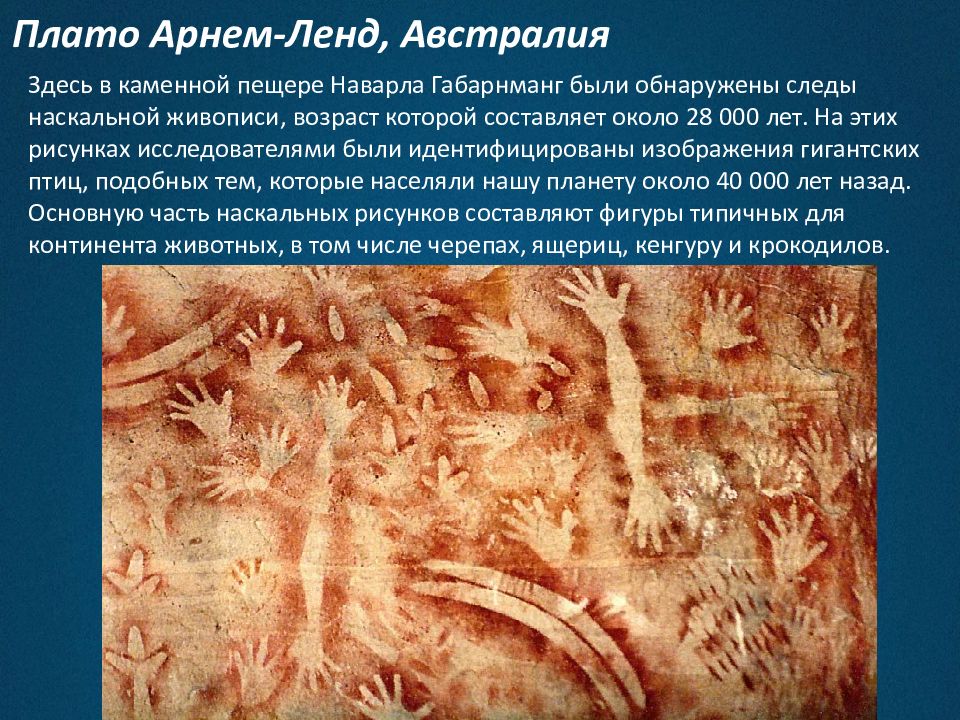 Плато Арнем-Ленд, Австралия

Здесь в каменной пещере Наварла Габарнманг были обнаружены следы наскальной живописи, возраст которой составляет около 28 000 лет. На этих рисунках исследователями были идентифицированы изображения гигантских птиц, подобных тем, которые населяли нашу планету около 40 000 лет назад. Основную часть наскальных рисунков составляют фигуры типичных для континента животных, в том числе черепах, ящериц, кенгуру и крокодилов.